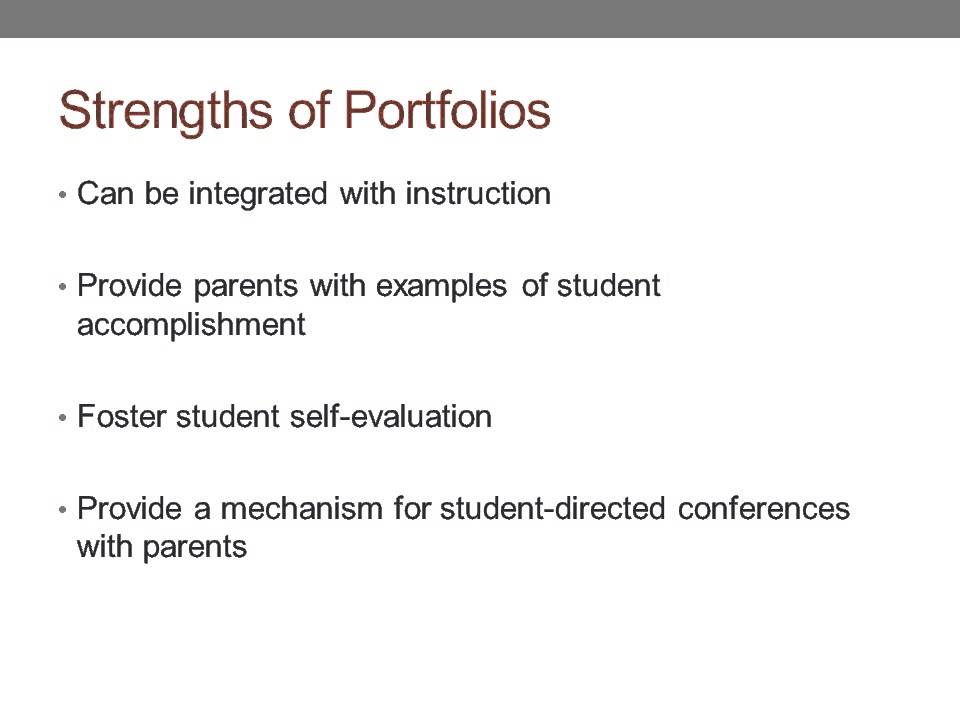 Strengths of Portfolios

• Can be integrated with instruction

• Provide parents with examples of student accomplishment

• Foster student self-evaluation

• Provide a mechanism for student-directed conferences with parents